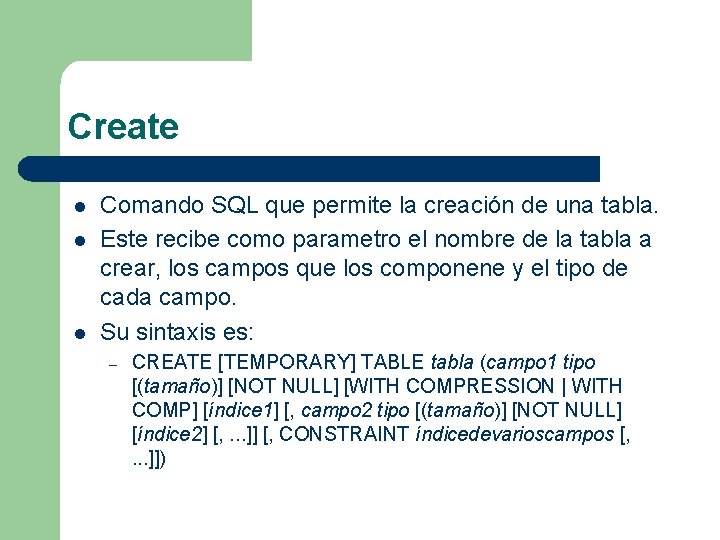 Create

- Comando SQL que permite la creación de una tabla.
- Este recibe como parametro el nombre de la tabla a crear, los campos que los componene y el tipo de cada campo.
- Su sintaxis es:
  – CREATE [TEMPORARY] TABLE tabla (campo1 tipo [(tamaño)] [NOT NULL] [WITH COMPRESSION | WITH COMP] [índice1] [, campo2 tipo [(tamaño)] [NOT NULL] [índice2] [, ...]] [, CONSTRAINT índicedevarioscampos [, ...]])